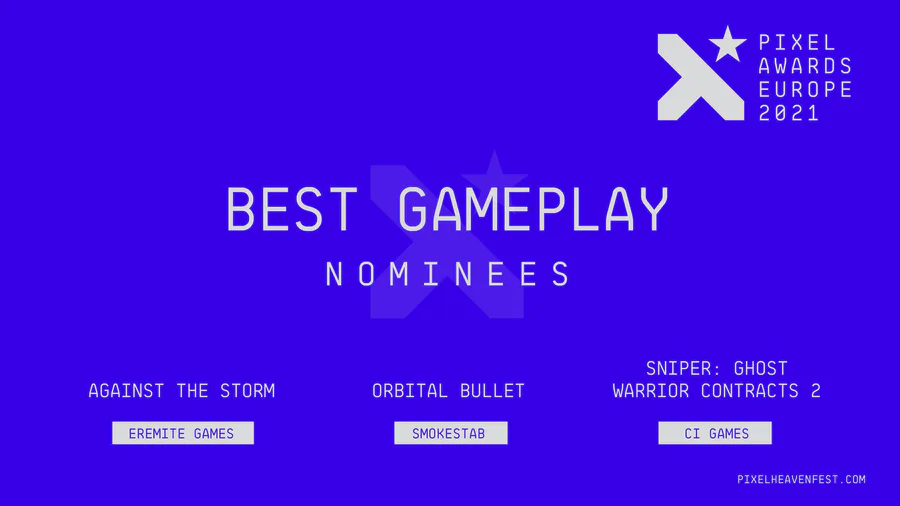 PIXEL AWARDS EUROPE 2021

BEST GAMEPLAY

NOMINEES

AGAINST THE STORM

EREMITE GAMES

ORBITAL BULLET

SMOKESTAB

SNIPER: GHOST WARRIOR CONTRACTS 2

CI GAMES

PIXELHEAVENFEST.COM